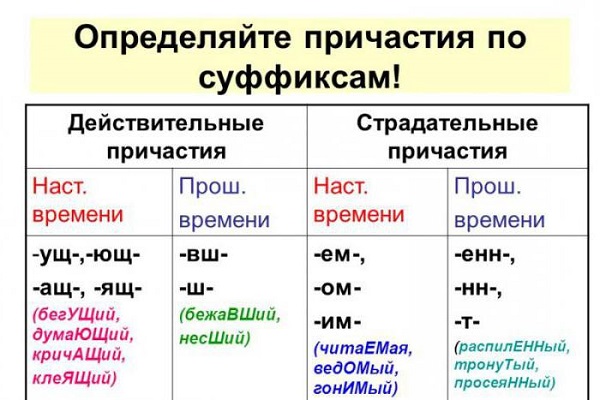 Определяйте причастия по суффиксам!

| Действительные причастия | | Страдательные причастия | |
|---|---|---|---|
| Наст. времени | Прош. времени | Наст. времени | Прош. времени |
| -ущ-,-ющ- -ащ-, -ящ- (бегУЩий, думаЮЩий, кричАЩий, клеЯЩий) | -вш- -ш- (бежаВШий, несШий) | -ем-, -ом- -им- (читаЕМая, ведОМый, гонИМый) | -енн-, -нн-, -т- (распилЕННый, тронуТый, просеяННый) |